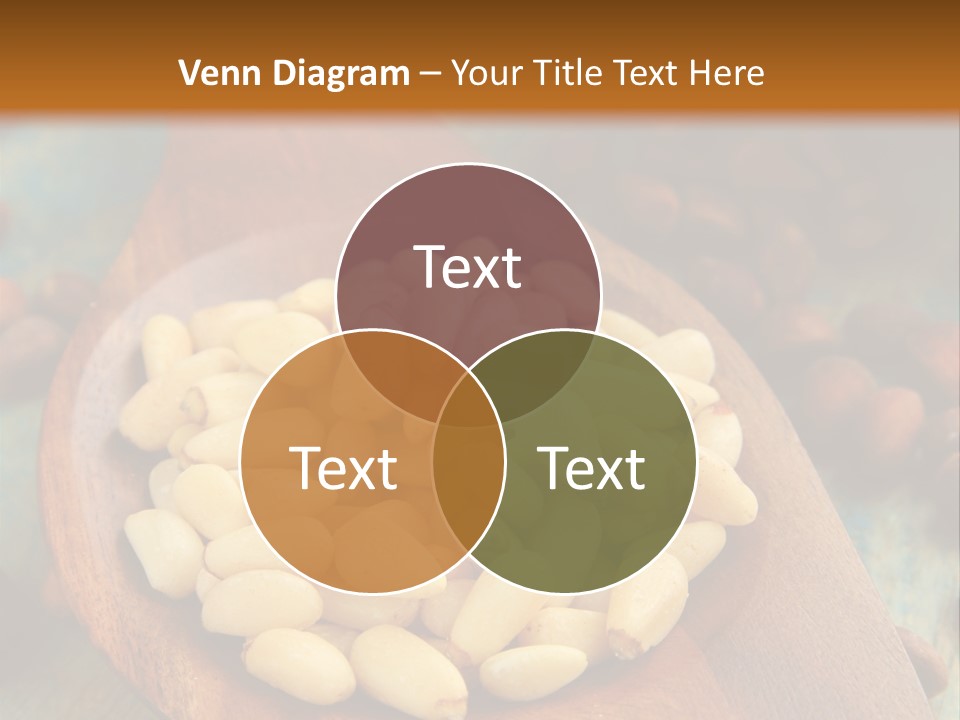 Venn Diagram – Your Title Text Here

Text

Text

Text